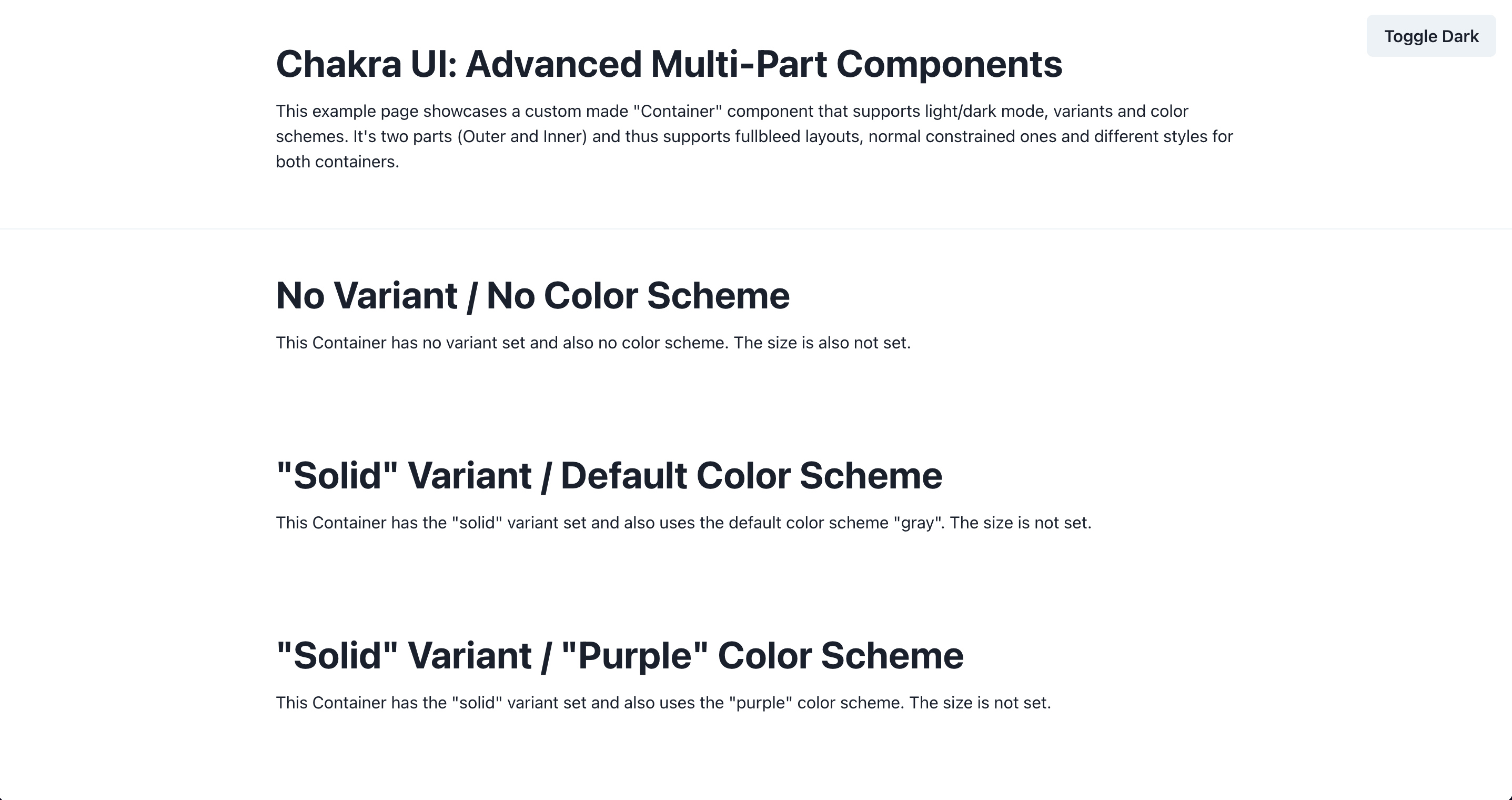 Toggle Dark

Chakra UI: Advanced Multi-Part Components

This example page showcases a custom made "Container" component that supports light/dark mode, variants and color schemes. It's two parts (Outer and Inner) and thus supports fullbleed layouts, normal constrained ones and different styles for both containers.

No Variant / No Color Scheme

This Container has no variant set and also no color scheme. The size is also not set.

"Solid" Variant / Default Color Scheme

This Container has the "solid" variant set and also uses the default color scheme "gray". The size is not set.

"Solid" Variant / "Purple" Color Scheme

This Container has the "solid" variant set and also uses the "purple" color scheme. The size is not set.